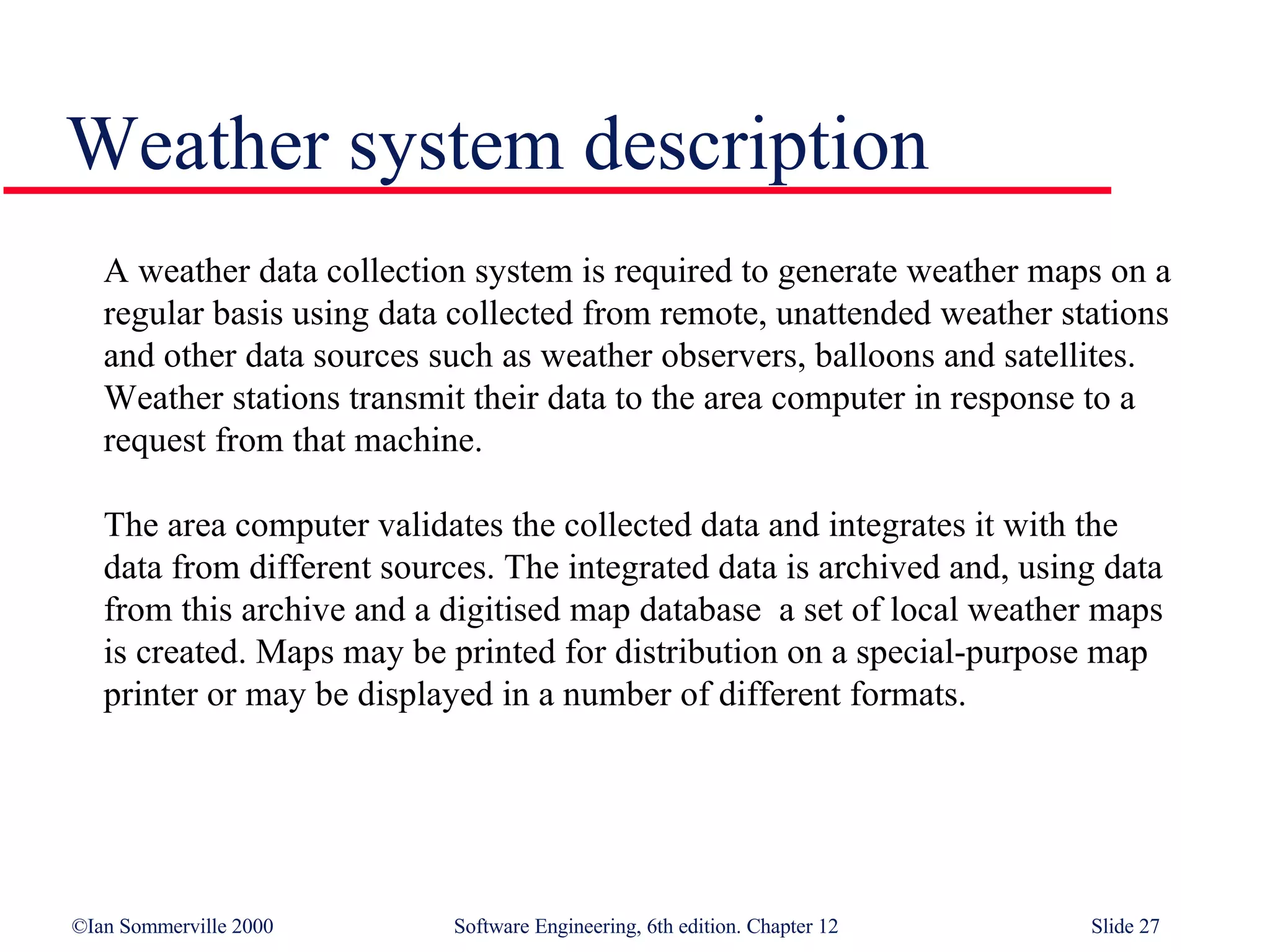 Weather system description

A weather data collection system is required to generate weather maps on a regular basis using data collected from remote, unattended weather stations and other data sources such as weather observers, balloons and satellites. Weather stations transmit their data to the area computer in response to a request from that machine.

The area computer validates the collected data and integrates it with the data from different sources. The integrated data is archived and, using data from this archive and a digitised map database a set of local weather maps is created. Maps may be printed for distribution on a special-purpose map printer or may be displayed in a number of different formats.

©Ian Sommerville 2000 Software Engineering, 6th edition. Chapter 12 Slide 27